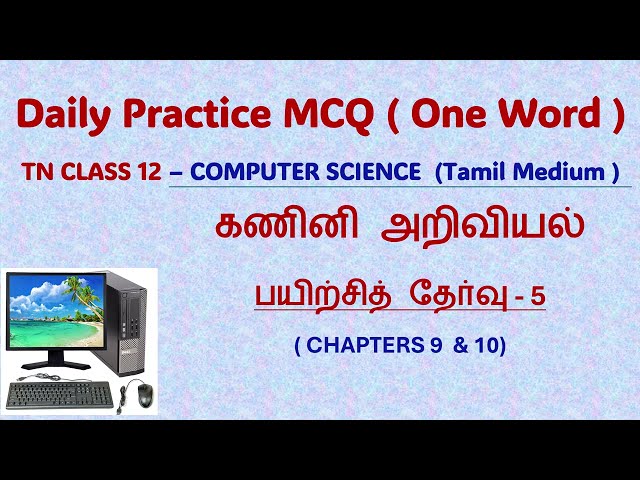 Daily Practice MCQ ( One Word )

TN CLASS 12 – COMPUTER SCIENCE (Tamil Medium )

கணினி அறிவியல்

பயிற்சித் தேர்வு - 5

( CHAPTERS 9 & 10)